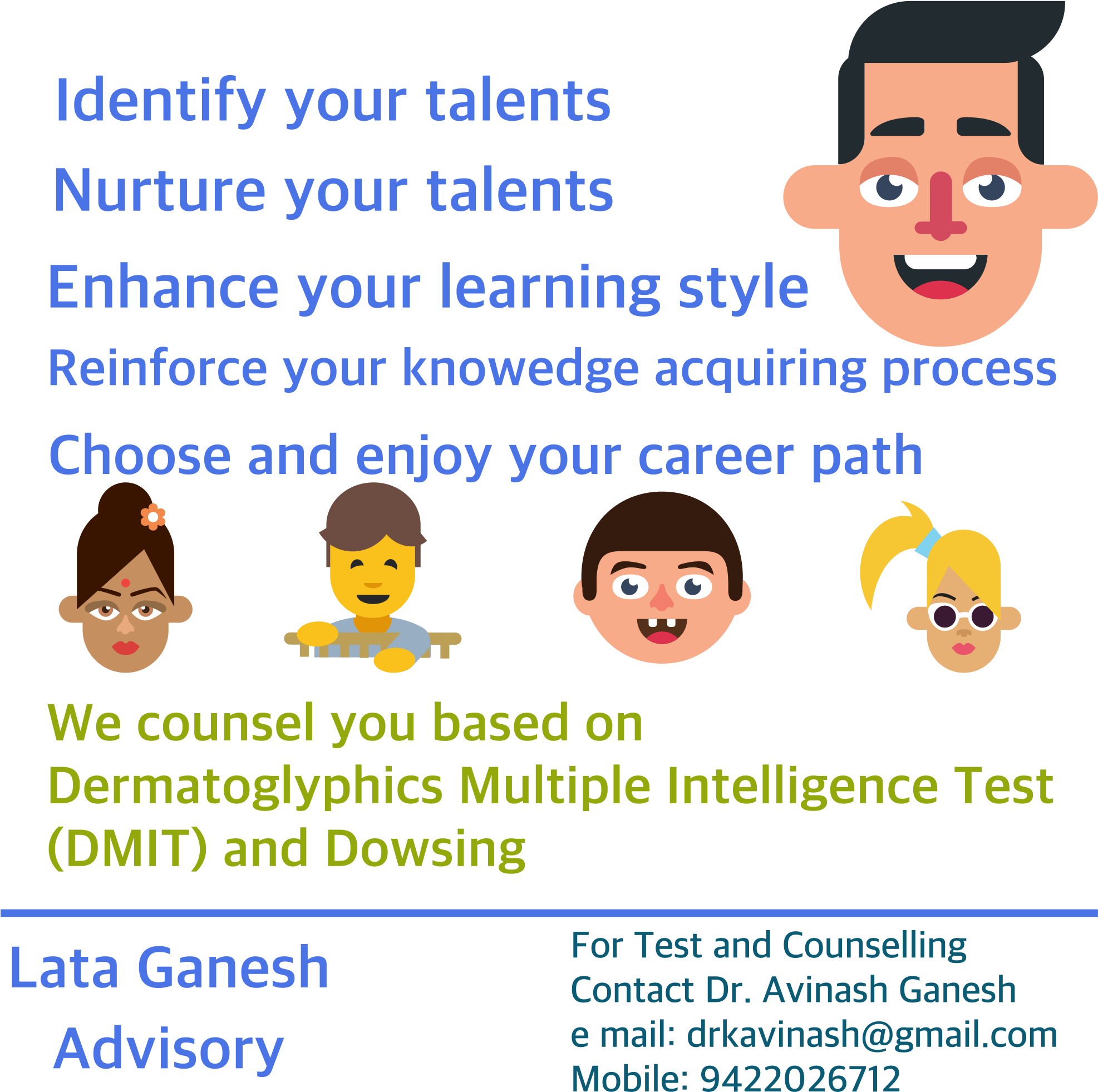 Identify your talents

Nurture your talents

Enhance your learning style

Reinforce your knowedge acquiring process

Choose and enjoy your career path

We counsel you based on Dermatoglyphics Multiple Intelligence Test (DMIT) and Dowsing

Lata Ganesh Advisory

For Test and Counselling
Contact Dr. Avinash Ganesh
e mail: drkavinash@gmail.com
Mobile: 9422026712